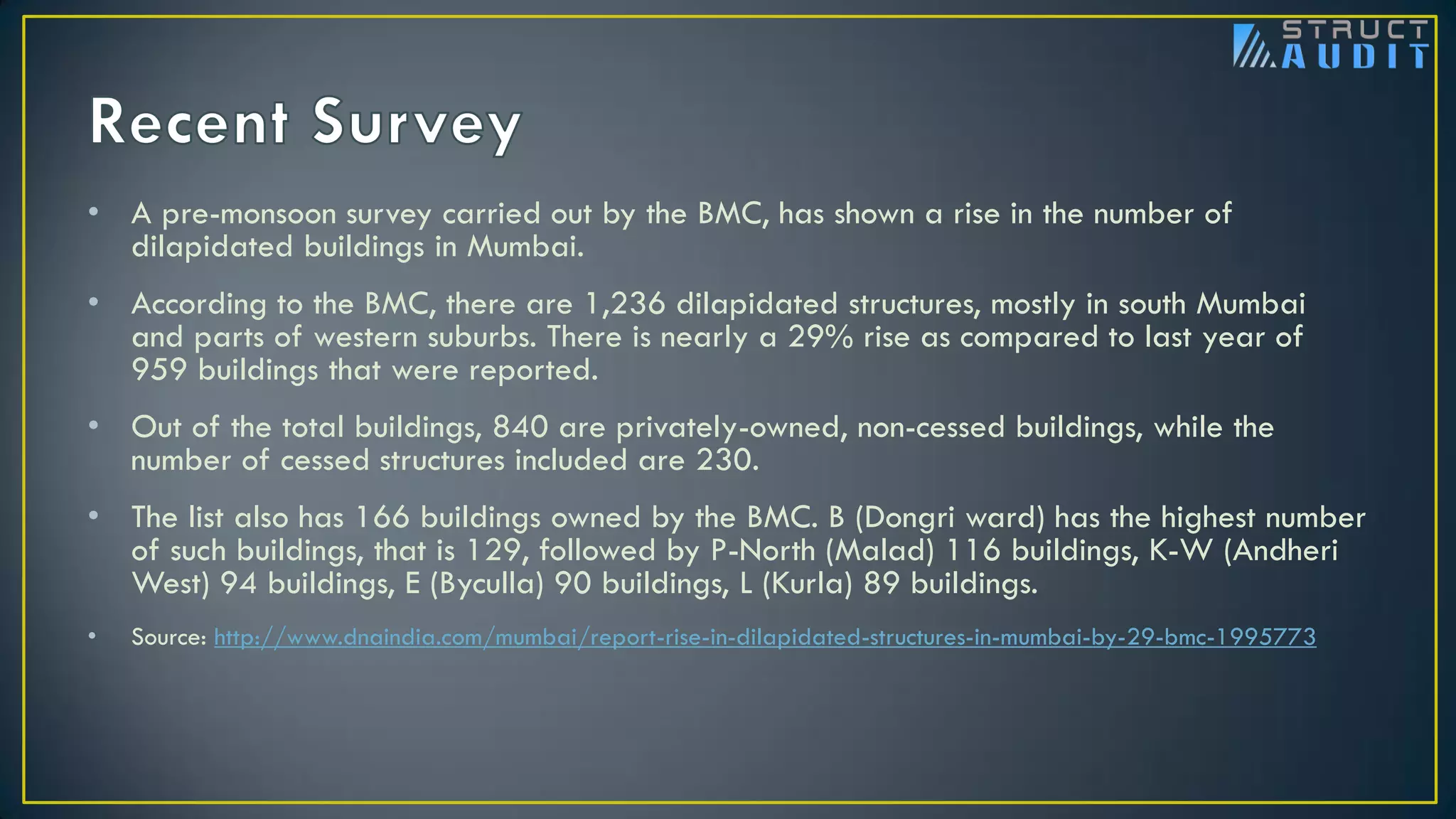 STRUCT AUDIT

Recent Survey

• A pre-monsoon survey carried out by the BMC, has shown a rise in the number of dilapidated buildings in Mumbai.

• According to the BMC, there are 1,236 dilapidated structures, mostly in south Mumbai and parts of western suburbs. There is nearly a 29% rise as compared to last year of 959 buildings that were reported.

• Out of the total buildings, 840 are privately-owned, non-cessed buildings, while the number of cessed structures included are 230.

• The list also has 166 buildings owned by the BMC. B (Dongri ward) has the highest number of such buildings, that is 129, followed by P-North (Malad) 116 buildings, K-W (Andheri West) 94 buildings, E (Byculla) 90 buildings, L (Kurla) 89 buildings.

• Source: http://www.dnaindia.com/mumbai/report-rise-in-dilapidated-structures-in-mumbai-by-29-bmc-1995773